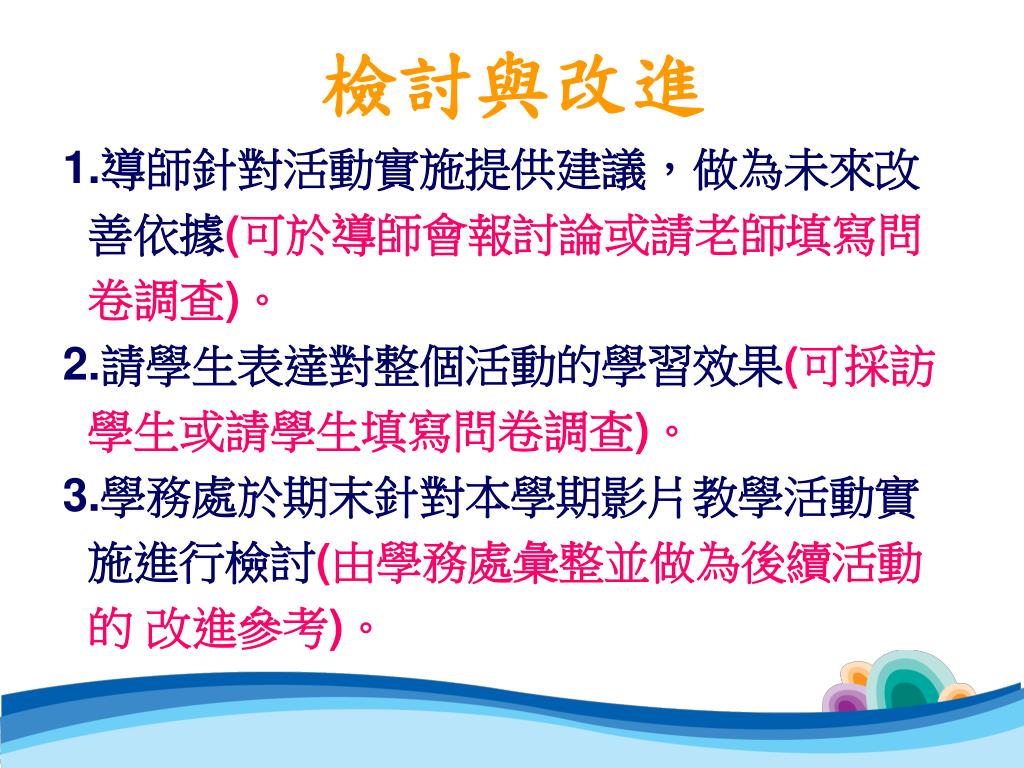 檢討與改進

1.導師針對活動實施提供建議，做為未來改善依據(可於導師會報討論或請老師填寫問卷調查)。

2.請學生表達對整個活動的學習效果(可採訪學生或請學生填寫問卷調查)。

3.學務處於期末針對本學期影片 教學活動實施進行檢討(由學務處彙整並做為後續活動的 改進參考)。